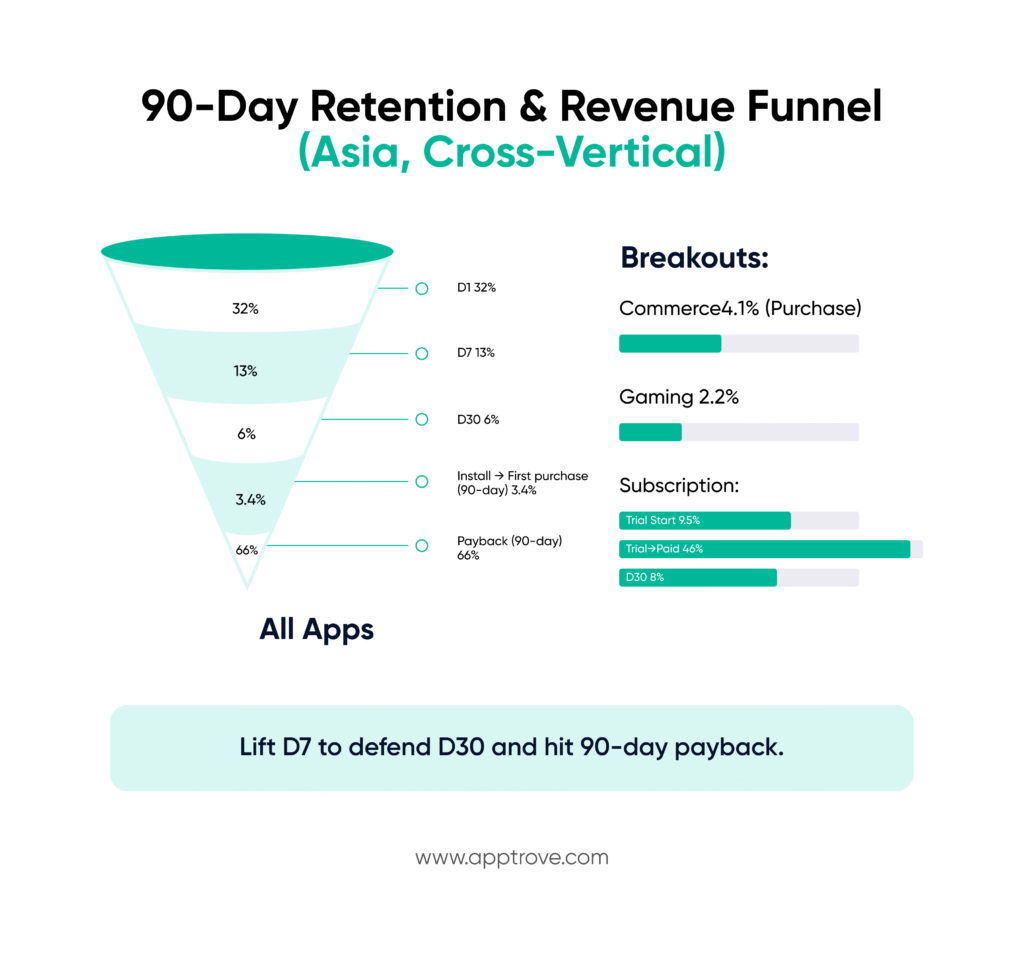 90-Day Retention & Revenue Funnel
(Asia, Cross-Vertical)

32%
13%
6%
3.4%
66%

D1 32%
D7 13%
D30 6%
Install → First purchase (90-day) 3.4%
Payback (90-day) 66%

All Apps

Breakouts:

Commerce4.1% (Purchase)

Gaming 2.2%

Subscription:

Trial Start 9.5%
Trial→Paid 46%
D30 8%

Lift D7 to defend D30 and hit 90-day payback.

www.apptrove.com